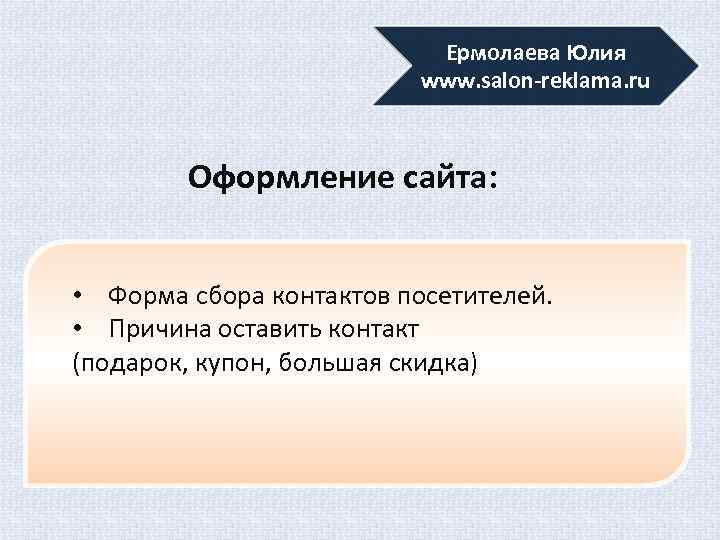 Ермолаева Юлия
www.salon-reklama.ru

Оформление сайта:

• Форма сбора контактов посетителей.
• Причина оставить контакт
(подарок, купон, большая скидка)